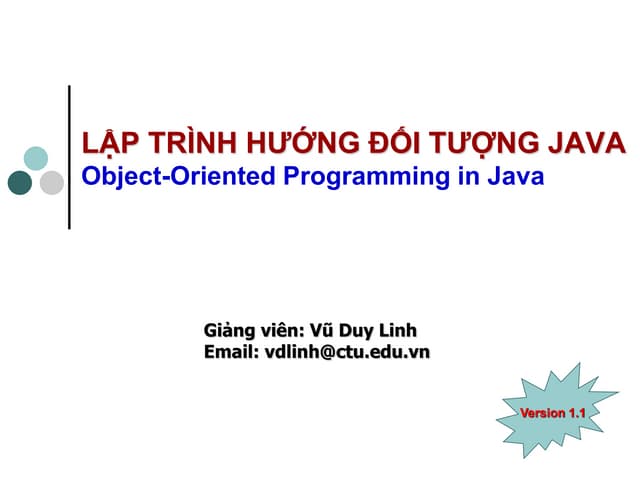 LẬP TRÌNH HƯỚNG ĐỐI TƯỢNG JAVA
Object-Oriented Programming in Java

Giảng viên: Vũ Duy Linh
Email: vdlinh@ctu.edu.vn

Version 1.1